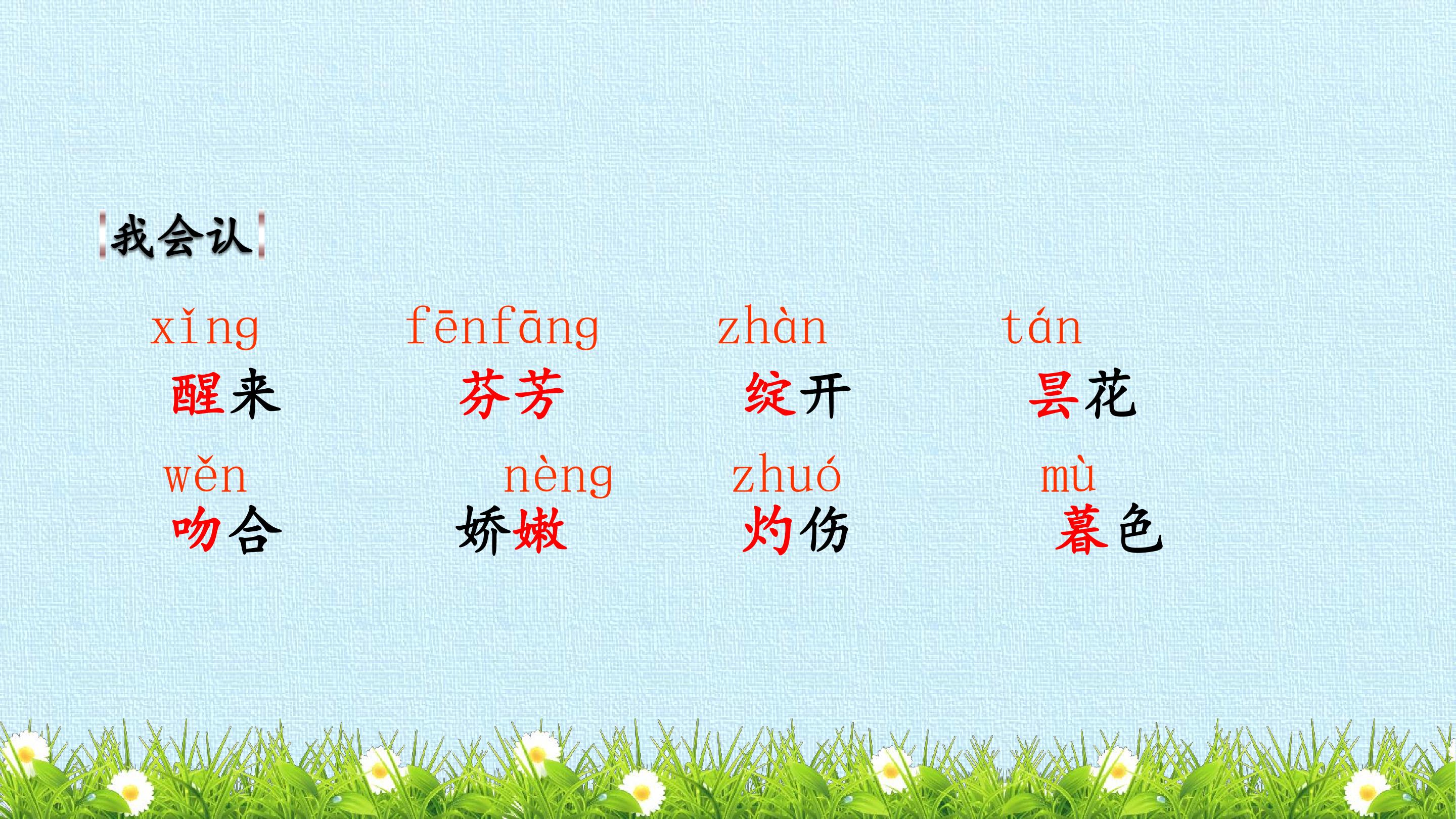 我会认

xǐng fēnfāng zhàn tán
醒来 芬芳 绽开 昙花

wěn nèng zhuó mù
吻合 娇嫩 灼伤 暮色